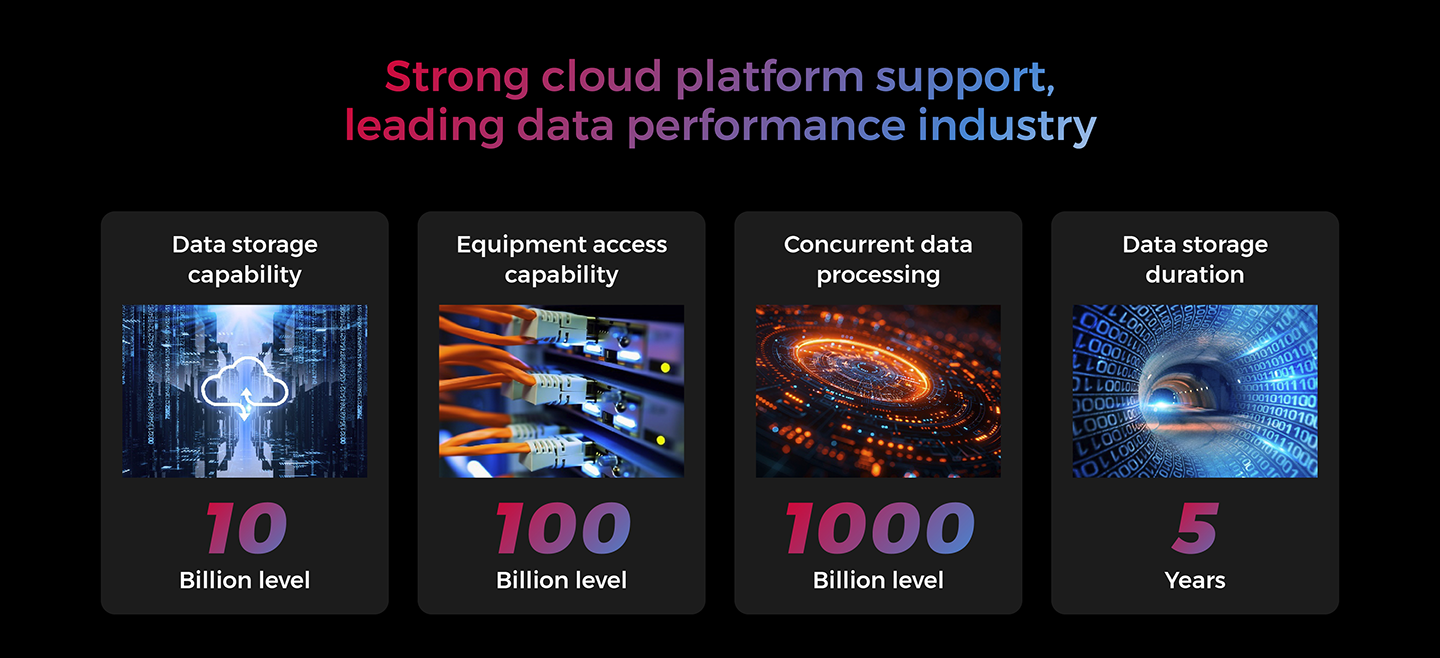 Strong cloud platform support,
leading data performance industry

Data storage capability

10

Billion level

Equipment access capability

100

Billion level

Concurrent data processing

1000

Billion level

Data storage duration

5

Years